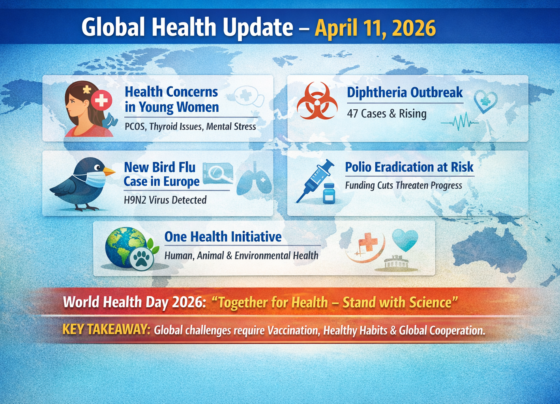 Global Health Update – April 11, 2026

Health Concerns in Young Women
PCOS, Thyroid Issues, Mental Stress

Diphtheria Outbreak
47 Cases & Rising

New Bird Flu Case in Europe
H9N2 Virus Detected

Polio Eradication at Risk
Funding Cuts Threaten Progress

One Health Initiative
Human, Animal & Environmental Health

World Health Day 2026: "Together for Health – Stand with Science"

KEY TAKEAWAY: Global challenges require Vaccination, Healthy Habits & Global Cooperation.